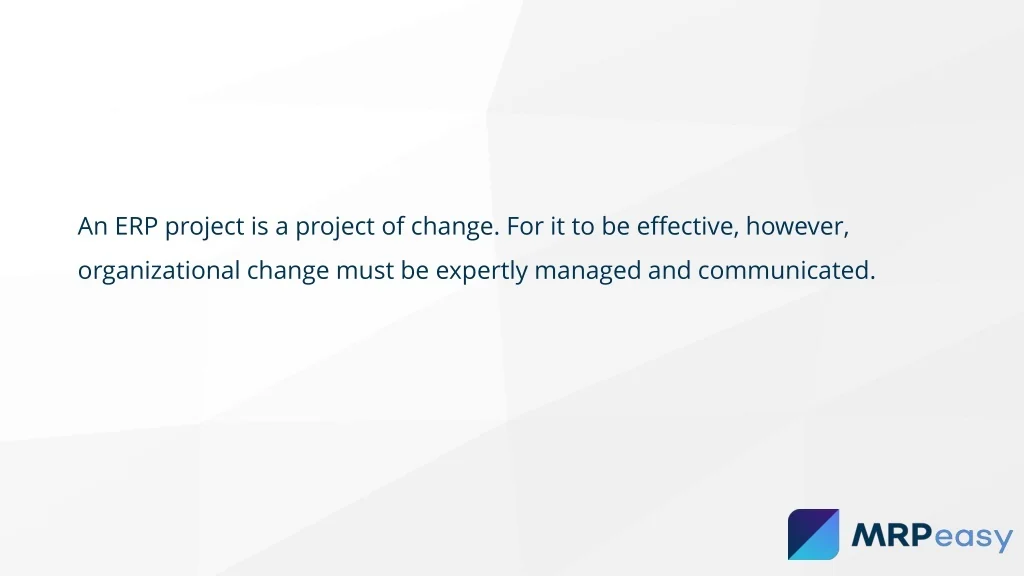 An ERP project is a project of change. For it to be effective, however, organizational change must be expertly managed and communicated.

MRPeasy